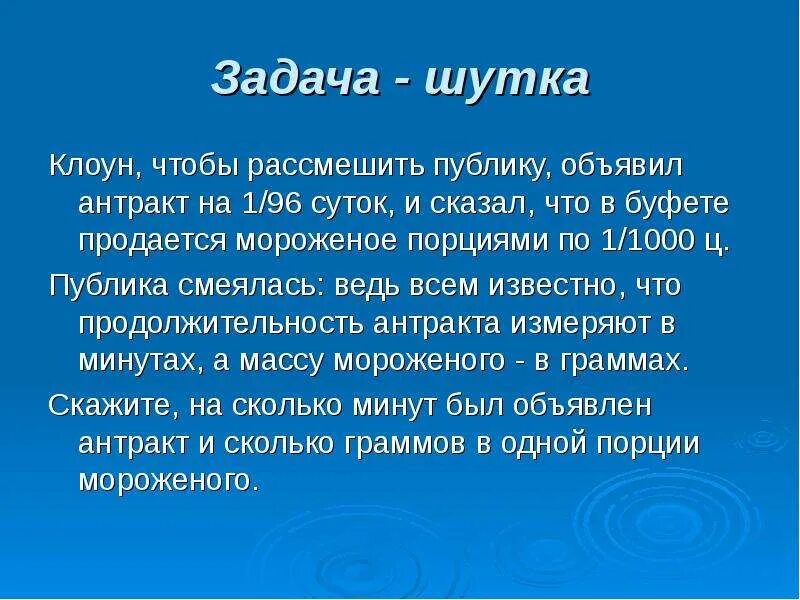 Задача - шутка

Клоун, чтобы рассмешить публику, объявил антракт на 1/96 суток, и сказал, что в буфете продается мороженое порциями по 1/1000 ц.

Публика смеялась: ведь всем известно, что продолжительность антракта измеряют в минутах, а массу мороженого - в граммах.

Скажите, на сколько минут был объявлен антракт и сколько граммов в одной порции мороженого.